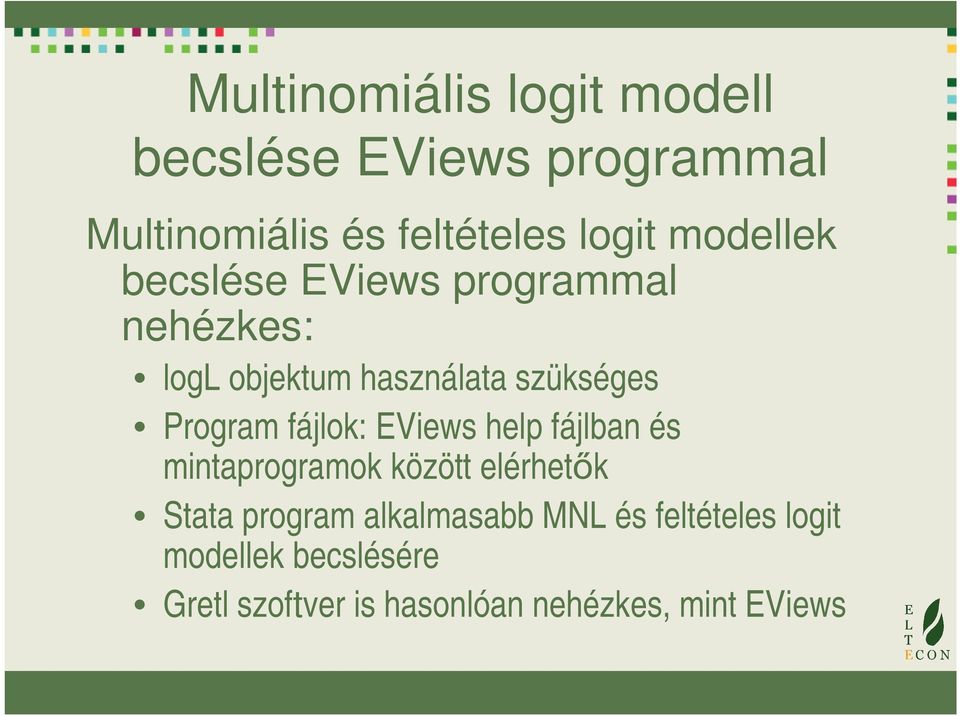 Multinomiális logit modell becslése EViews programmal

Multinomiális és feltételes logit modellek becslése EViews programmal nehézkes:

• logL objektum használata szükséges
• Program fájlok: EViews help fájlban és mintaprogramok között elérhetők
• Stata program alkalmasabb MNL és feltételes logit modellek becslésére
• Gretl szoftver is hasonlóan nehézkes, mint EViews

E L T ECON